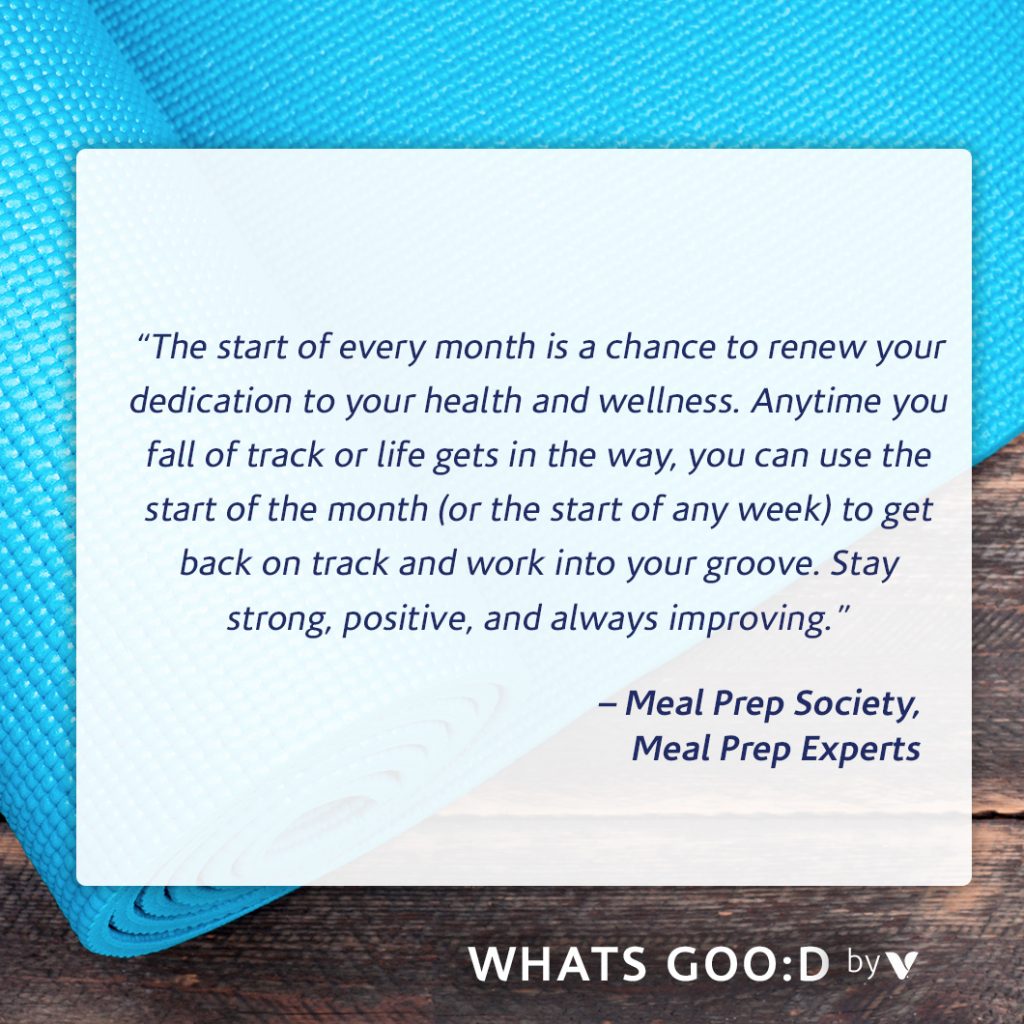 “The start of every month is a chance to renew your dedication to your health and wellness. Anytime you fall of track or life gets in the way, you can use the start of the month (or the start of any week) to get back on track and work into your groove. Stay strong, positive, and always improving.”

– Meal Prep Society,
Meal Prep Experts

WHATS GOO:D by V